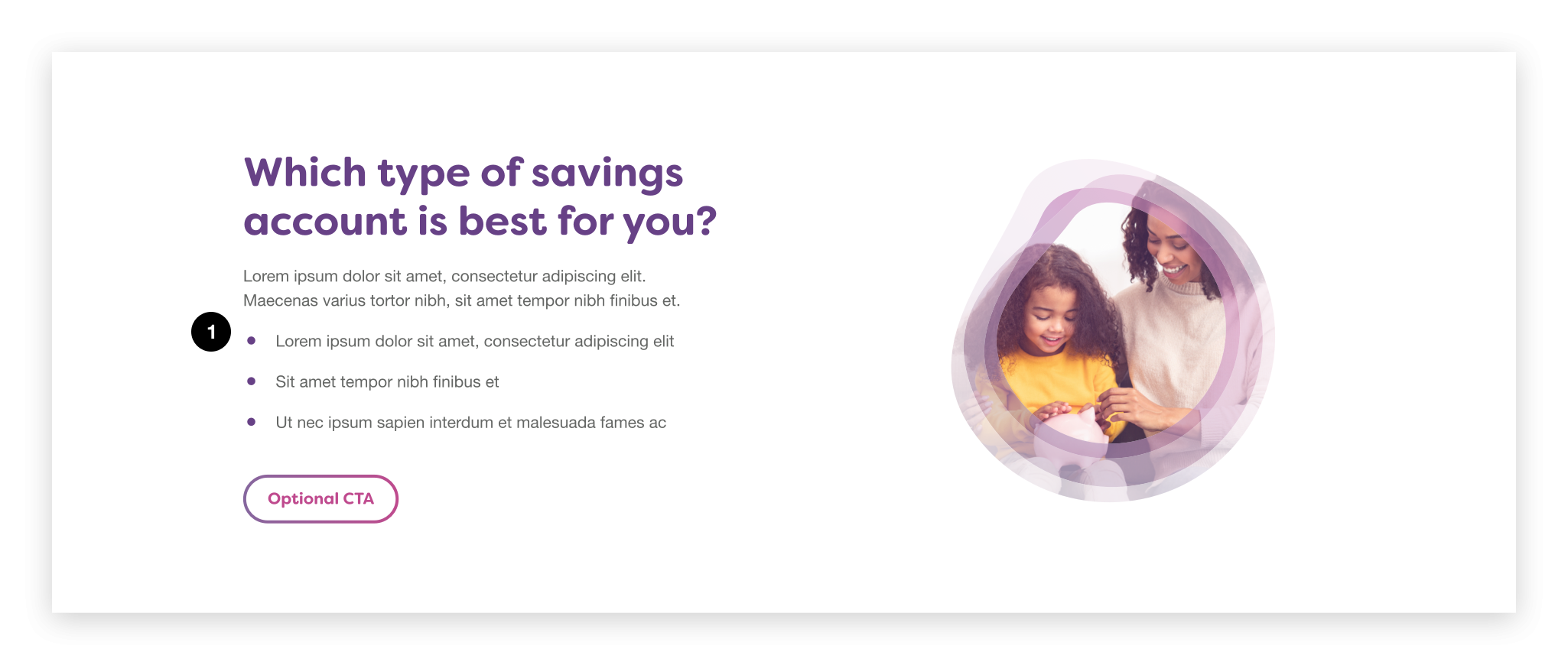 Which type of savings account is best for you?

Lorem ipsum dolor sit amet, consectetur adipiscing elit. Maecenas varius tortor nibh, sit amet tempor nibh finibus et.

1

- Lorem ipsum dolor sit amet, consectetur adipiscing elit
- Sit amet tempor nibh finibus et
- Ut nec ipsum sapien interdum et malesuada fames ac

Optional CTA